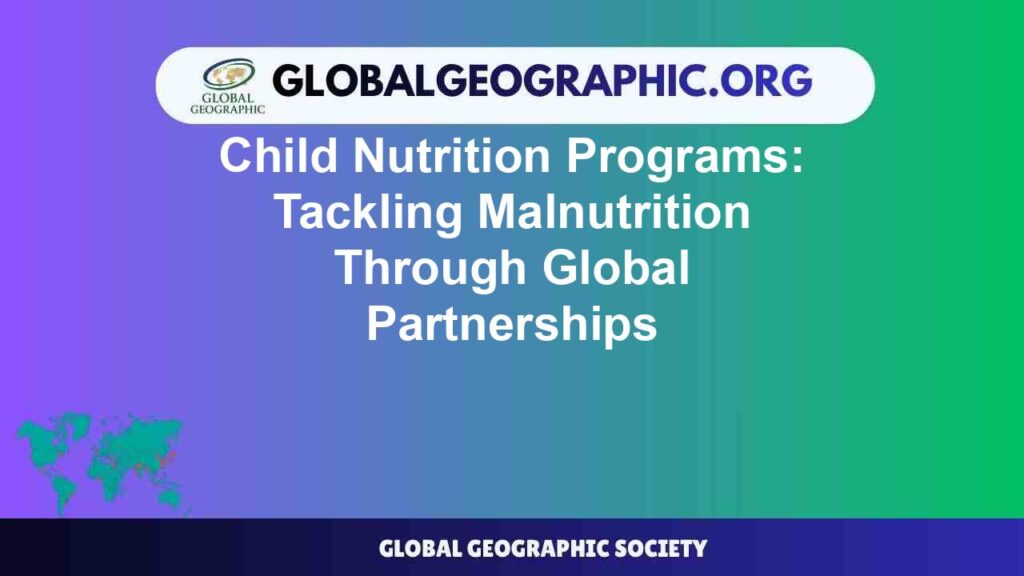 GLOBAL GEOGRAPHIC

GLOBALGEOGRAPHIC.ORG

Child Nutrition Programs: Tackling Malnutrition Through Global Partnerships

GLOBAL GEOGRAPHIC SOCIETY